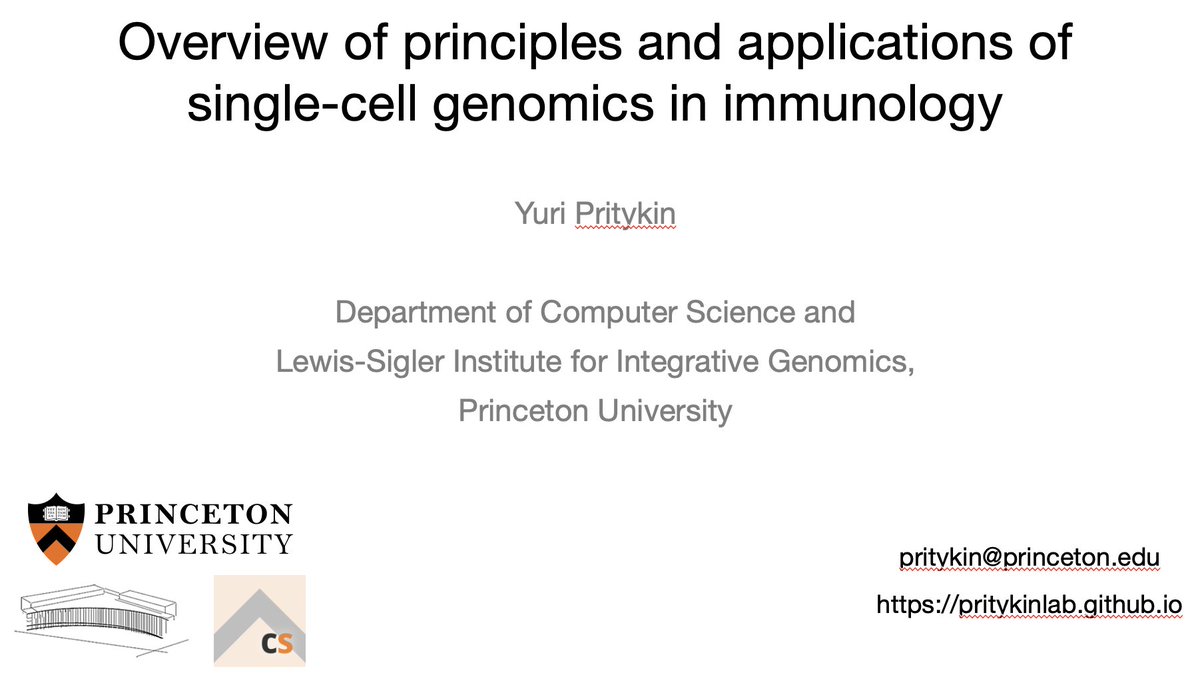 Overview of principles and applications of single-cell genomics in immunology

Yuri Pritykin

Department of Computer Science and
Lewis-Sigler Institute for Integrative Genomics,
Princeton University

PRINCETON UNIVERSITY

CS

pritykin@princeton.edu

https://pritykinlab.github.io